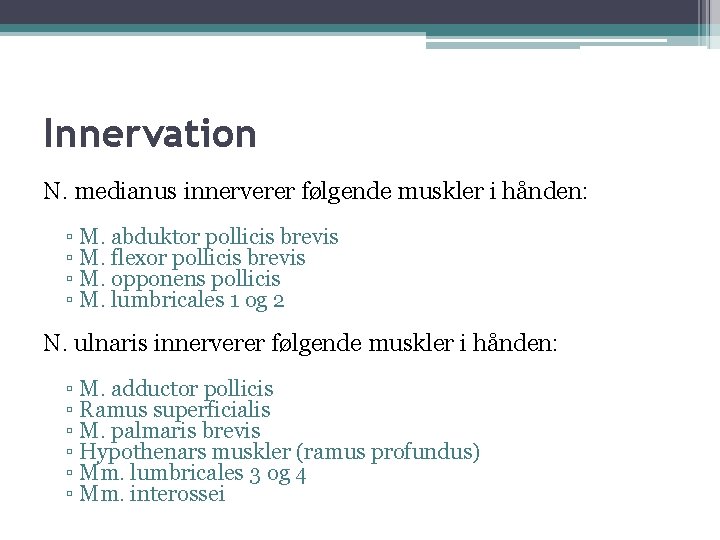 Innervation

N. medianus innerverer følgende muskler i hånden:

▫ M. abduktor pollicis brevis
▫ M. flexor pollicis brevis
▫ M. opponens pollicis
▫ M. lumbricales 1 og 2

N. ulnaris innerverer følgende muskler i hånden:

▫ M. adductor pollicis
▫ Ramus superficialis
▫ M. palmaris brevis
▫ Hypothenars muskler (ramus profundus)
▫ Mm. lumbricales 3 og 4
▫ Mm. interossei